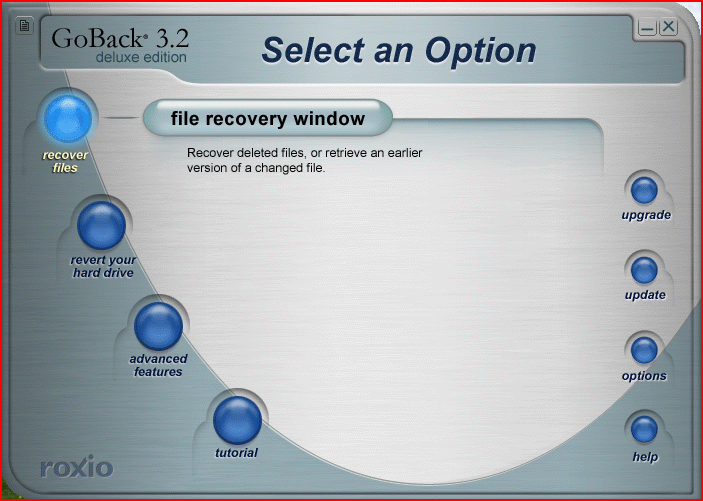 GoBack® 3.2
deluxe edition

Select an Option

recover files

file recovery window

Recover deleted files, or retrieve an earlier version of a changed file.

revert your hard drive

advanced features

tutorial

upgrade

update

options

help

roxio